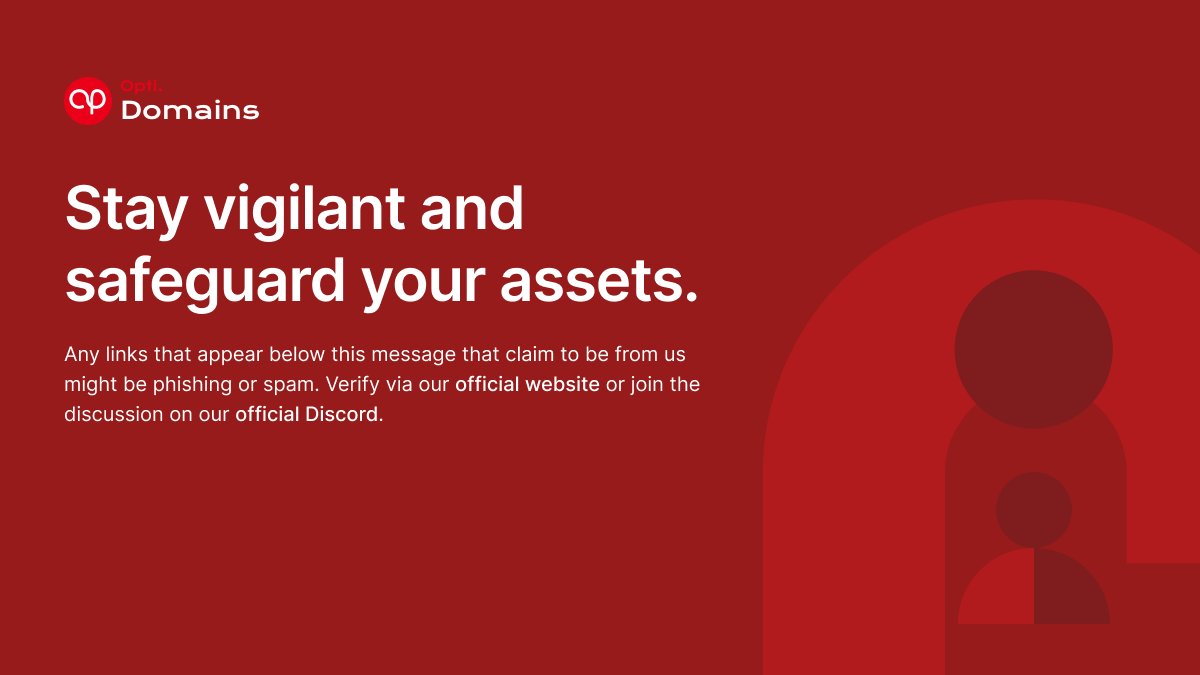 Opti.
Domains

Stay vigilant and safeguard your assets.

Any links that appear below this message that claim to be from us might be phishing or spam. Verify via our official website or join the discussion on our official Discord.